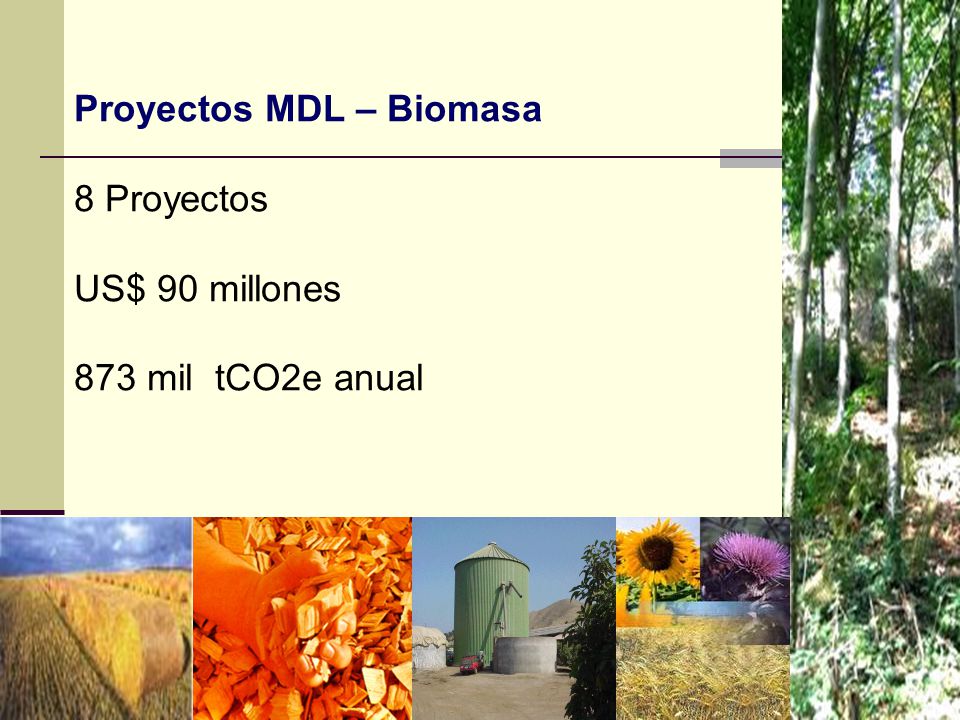 Proyectos MDL – Biomasa

8 Proyectos

US$ 90 millones

873 mil  tCO2e anual